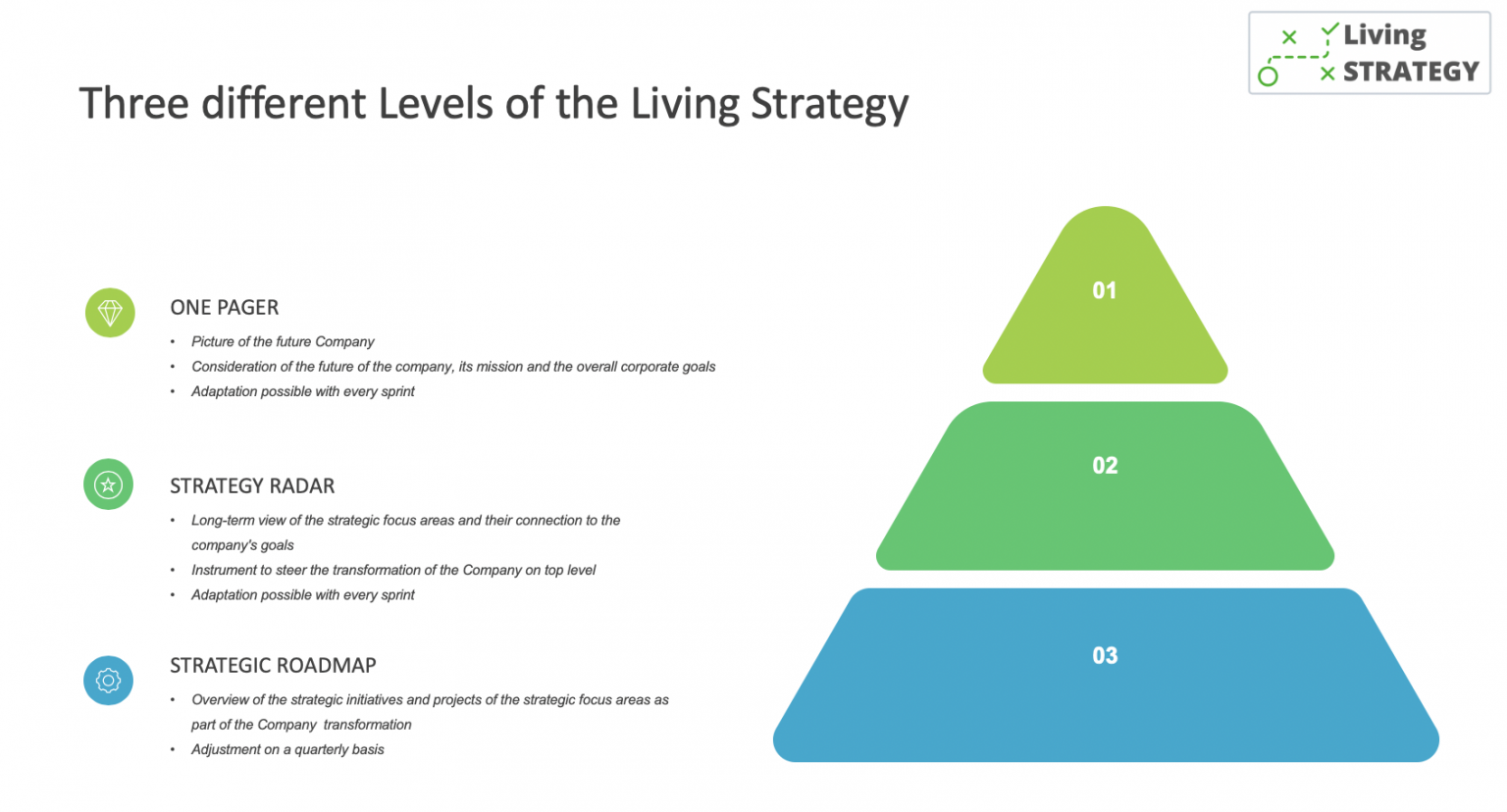 Living STRATEGY

Three different Levels of the Living Strategy

ONE PAGER
• Picture of the future Company
• Consideration of the future of the company, its mission and the overall corporate goals
• Adaptation possible with every sprint

STRATEGY RADAR
• Long-term view of the strategic focus areas and their connection to the company's goals
• Instrument to steer the transformation of the Company on top level
• Adaptation possible with every sprint

STRATEGIC ROADMAP
• Overview of the strategic initiatives and projects of the strategic focus areas as part of the Company transformation
• Adjustment on a quarterly basis

01

02

03